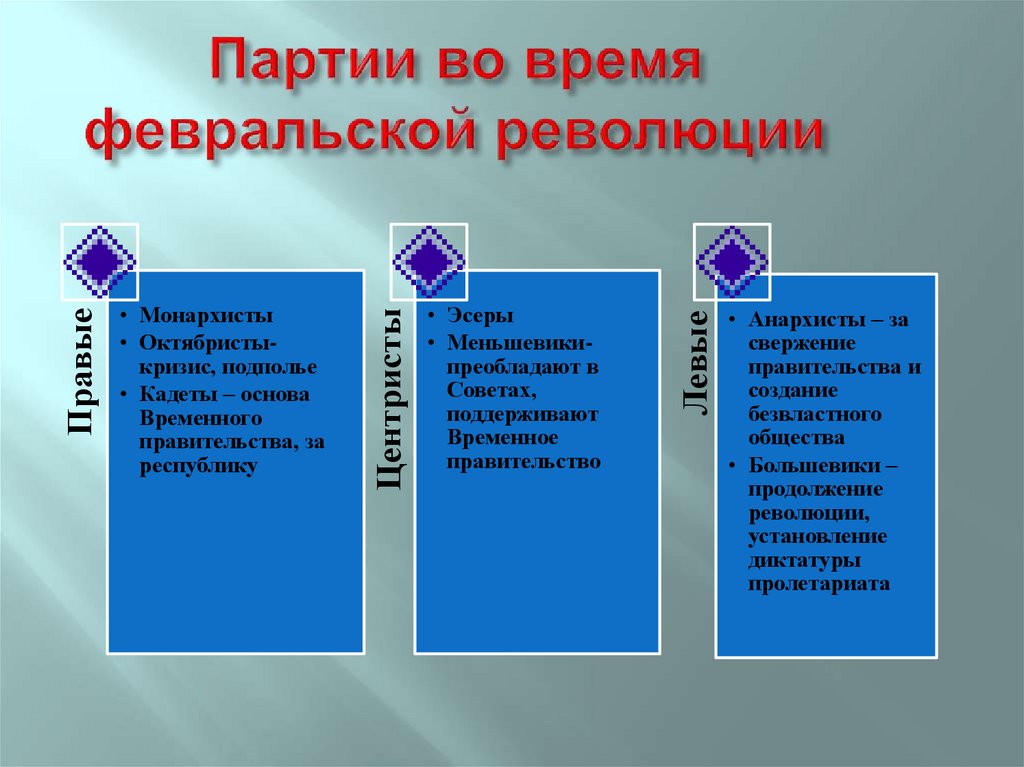 Партии во время февральской революции

Правые

• Монархисты
• Октябристы- кризис, подполье
• Кадеты – основа Временного правительства, за республику

Центристы

• Эсеры
• Меньшевики- преобладают в Советах, поддерживают Временное правительство

Левые

• Анархисты – за свержение правительства и создание безвластного общества
• Большевики – продолжение революции, установление диктатуры пролетариата